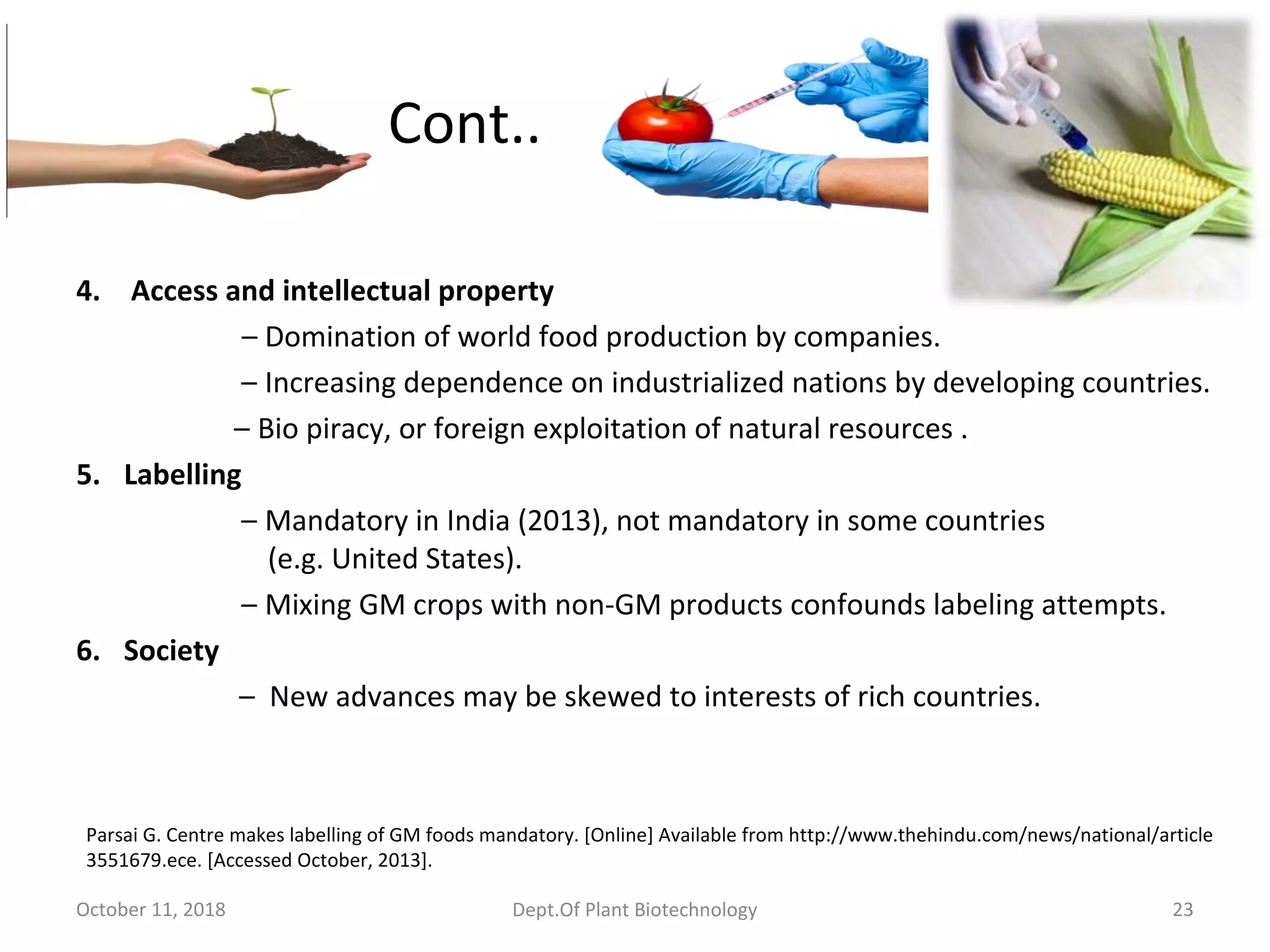 Cont..

4. Access and intellectual property

– Domination of world food production by companies.

– Increasing dependence on industrialized nations by developing countries.

– Bio piracy, or foreign exploitation of natural resources .

5. Labelling

– Mandatory in India (2013), not mandatory in some countries (e.g. United States).

– Mixing GM crops with non-GM products confounds labeling attempts.

6. Society

– New advances may be skewed to interests of rich countries.

Parsai G. Centre makes labelling of GM foods mandatory. [Online] Available from http://www.thehindu.com/news/national/article 3551679.ece. [Accessed October, 2013].

October 11, 2018

Dept.Of Plant Biotechnology

23